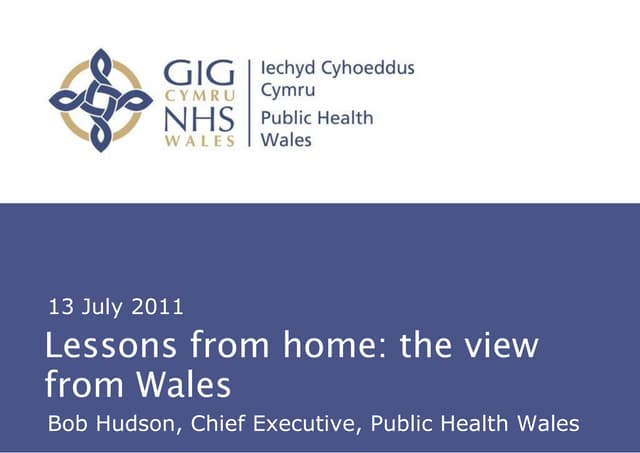 GIG
CYMRU
NHS
WALES

Iechyd Cyhoeddus Cymru
Public Health Wales

13 July 2011

Lessons from home: the view from Wales

Bob Hudson, Chief Executive, Public Health Wales